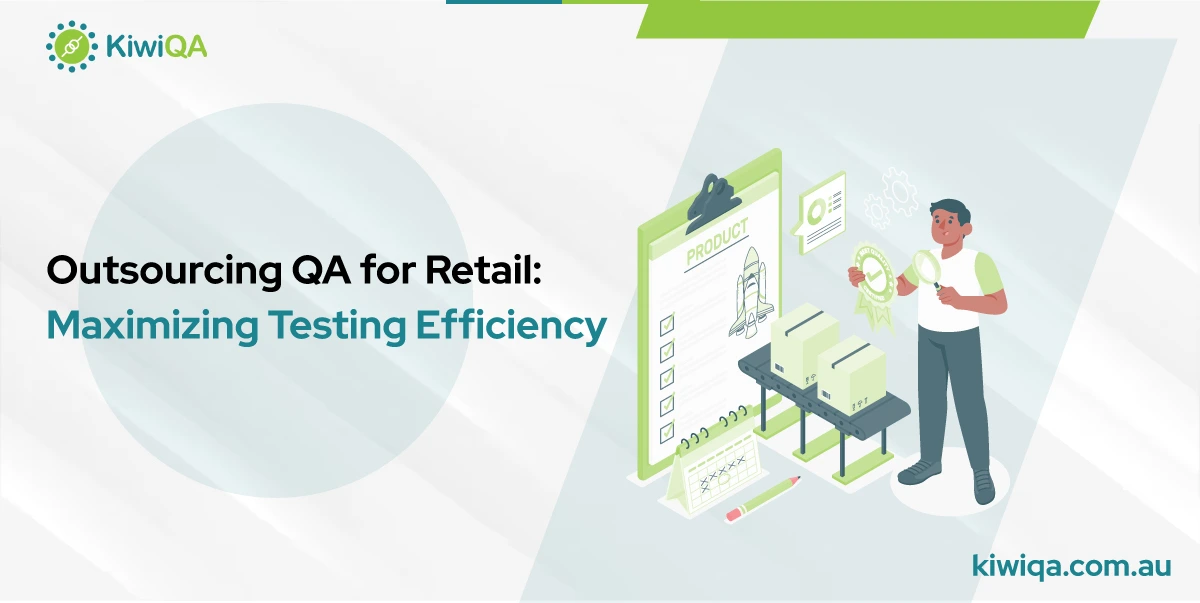 KiwiQA

Outsourcing QA for Retail: Maximizing Testing Efficiency

PRODUCT

kiwiqa.com.au